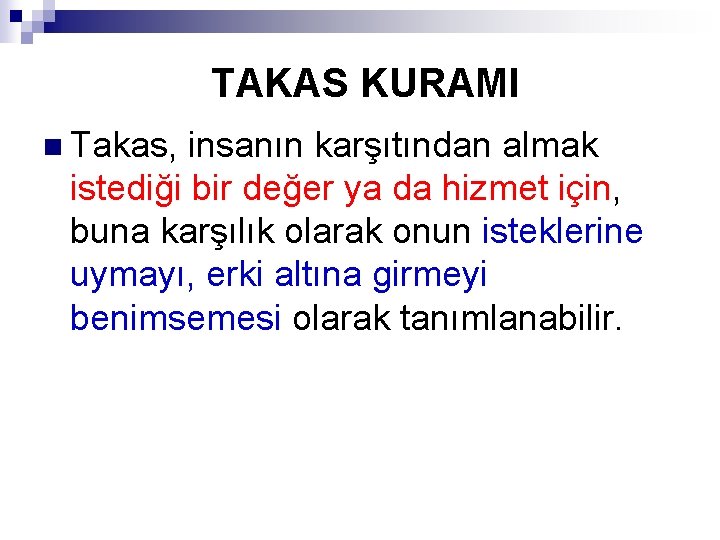 TAKAS KURAMI

Takas, insanın karşıtından almak istediği bir değer ya da hizmet için, buna karşılık olarak onun isteklerine uymayı, erki altına girmeyi benimsemesi olarak tanımlanabilir.